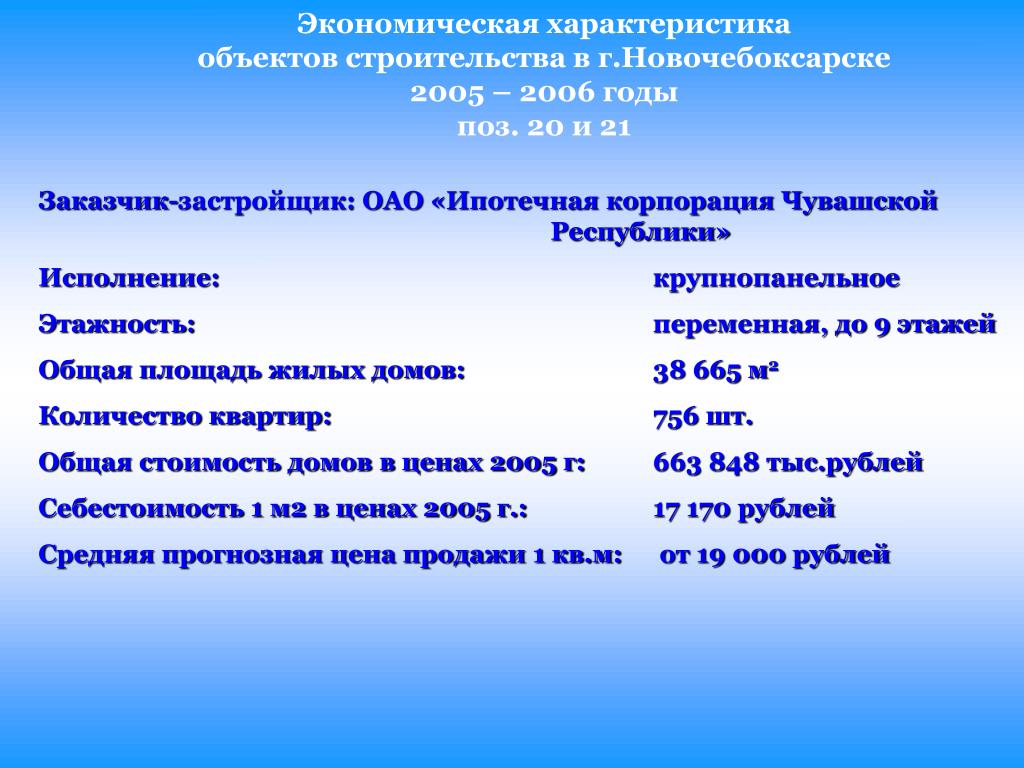 Экономическая характеристика объектов строительства в г.Новочебоксарске 2005 – 2006 годы поз. 20 и 21

Заказчик-застройщик: ОАО «Ипотечная корпорация Чувашской Республики»

Исполнение: крупнопанельное

Этажность: переменная, до 9 этажей

Общая площадь жилых домов: 38 665 м²

Количество квартир: 756 шт.

Общая стоимость домов в ценах 2005 г: 663 848 тыс.рублей

Себестоимость 1 м2 в ценах 2005 г.: 17 170 рублей

Средняя прогнозная цена продажи 1 кв.м: от 19 000 рублей